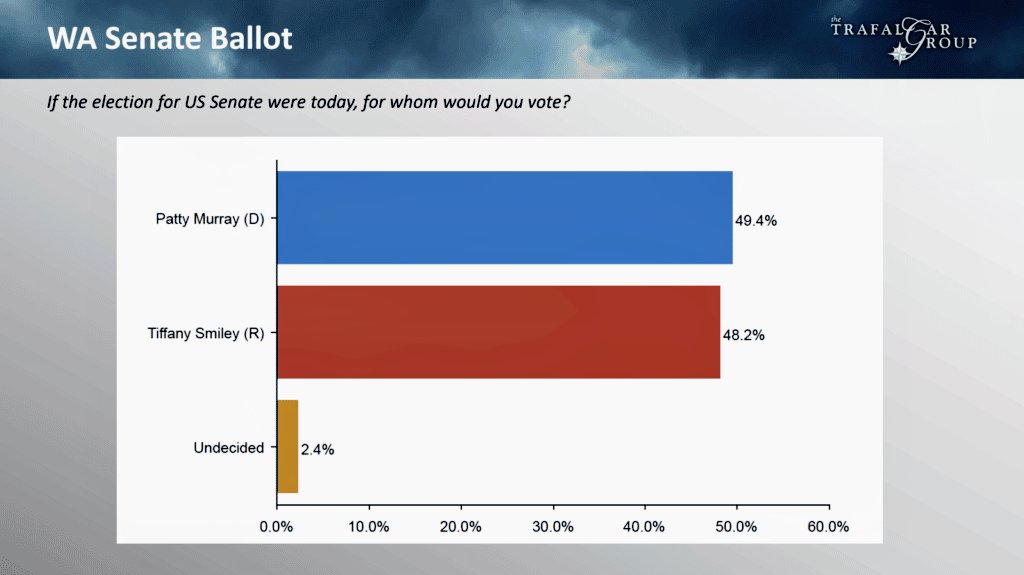 WA Senate Ballot

the TRAFALGAR GROUP

If the election for US Senate were today, for whom would you vote?

Patty Murray (D) 49.4%

Tiffany Smiley (R) 48.2%

Undecided 2.4%

0.0% 10.0% 20.0% 30.0% 40.0% 50.0% 60.0%